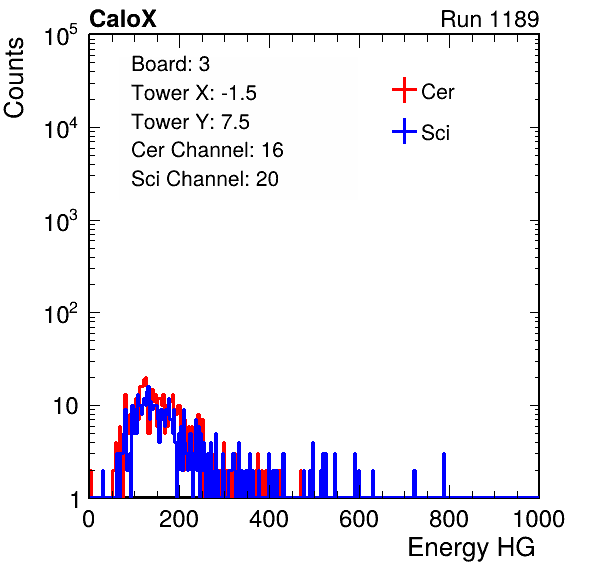 CaloX

Run 1189

Counts

$10^5$

$10^4$

$10^3$

$10^2$

10

1

Board: 3
Tower X: -1.5
Tower Y: 7.5
Cer Channel: 16
Sci Channel: 20

Cer

Sci

0

200

400

600

800

1000

Energy HG